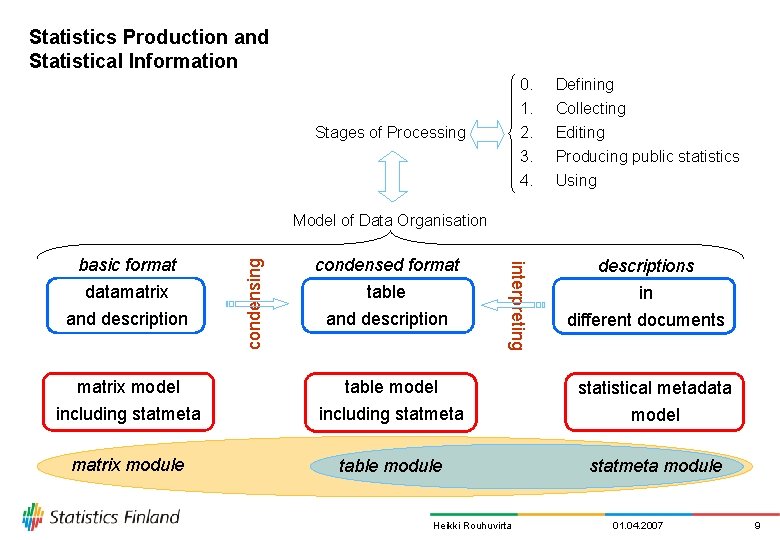 Statistics Production and Statistical Information

Stages of Processing

0. Defining
1. Collecting
2. Editing
3. Producing public statistics
4. Using

Model of Data Organisation

basic format
datamatrix and description

condensing

condensed format
table and description

interpreting

descriptions
in different documents

matrix model including statmeta

table model including statmeta

statistical metadata model

matrix module

table module

statmeta module

Statistics Finland

Heikki Rouhuvirta

01.04.2007

9